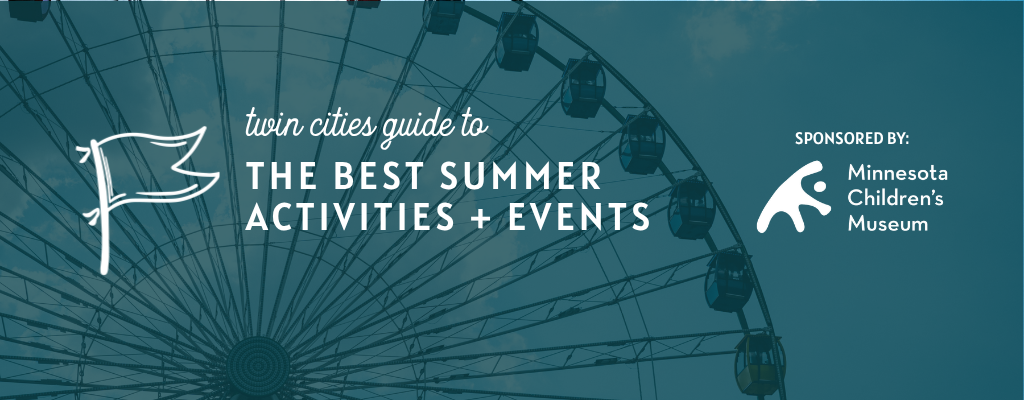 twin cities guide to
THE BEST SUMMER ACTIVITIES + EVENTS

SPONSORED BY:
Minnesota Children's Museum